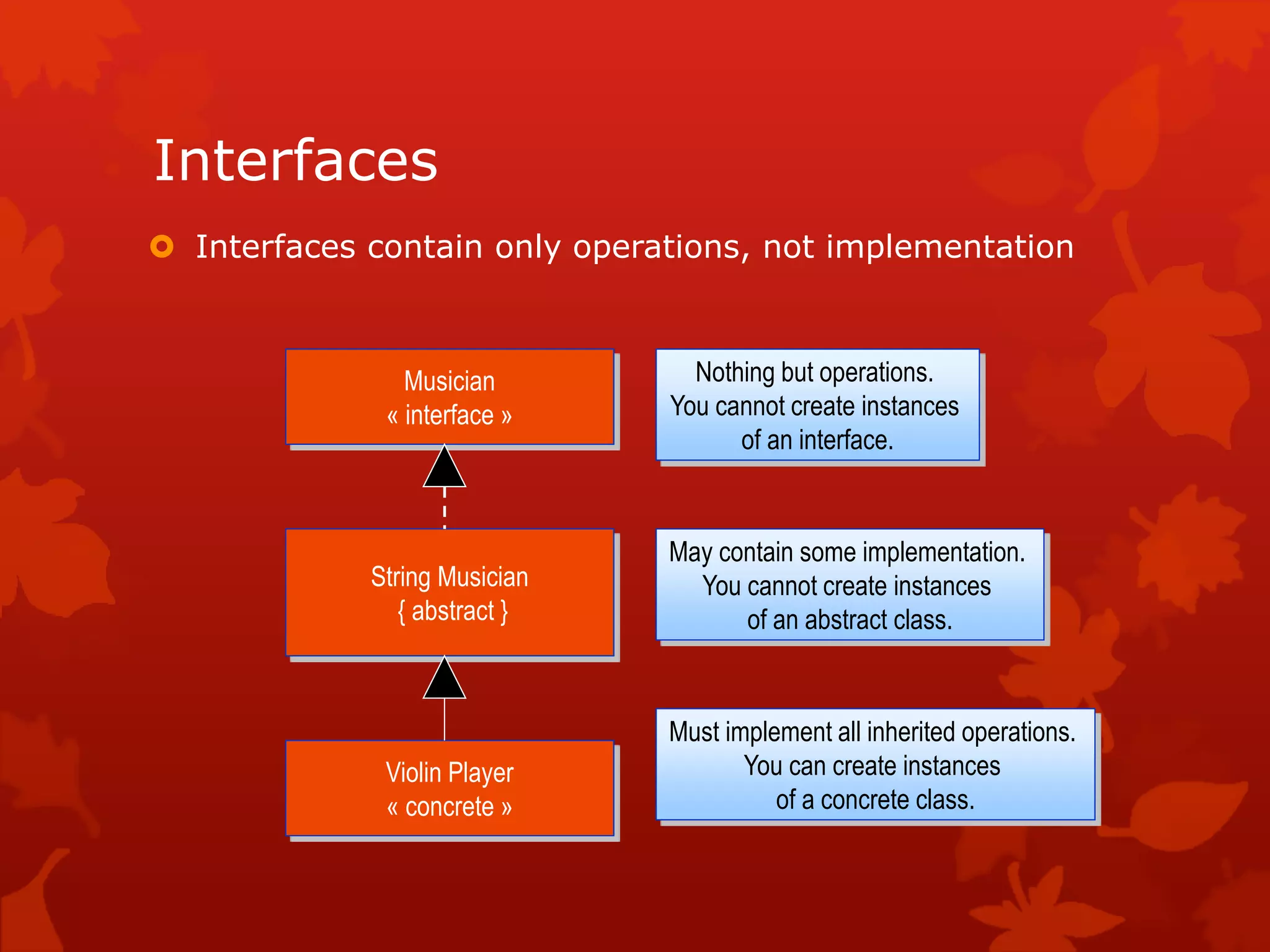 Interfaces

Interfaces contain only operations, not implementation

Musician
« interface »

Nothing but operations.
You cannot create instances
of an interface.

String Musician
{ abstract }

May contain some implementation.
You cannot create instances
of an abstract class.

Violin Player
« concrete »

Must implement all inherited operations.
You can create instances
of a concrete class.